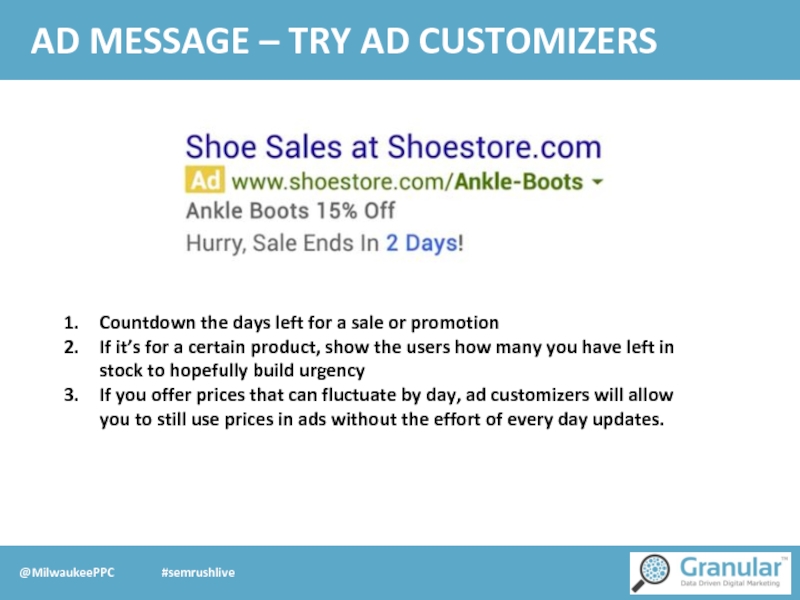 AD MESSAGE – TRY AD CUSTOMIZERS

Shoe Sales at Shoestore.com

Ad www.shoestore.com/Ankle-Boots

Ankle Boots 15% Off

Hurry, Sale Ends In 2 Days!

1. Countdown the days left for a sale or promotion
2. If it's for a certain product, show the users how many you have left in stock to hopefully build urgency
3. If you offer prices that can fluctuate by day, ad customizers will allow you to still use prices in ads without the effort of every day updates.

@MilwaukeePPC #semrushlive

Granular™
Data Driven Digital Marketing